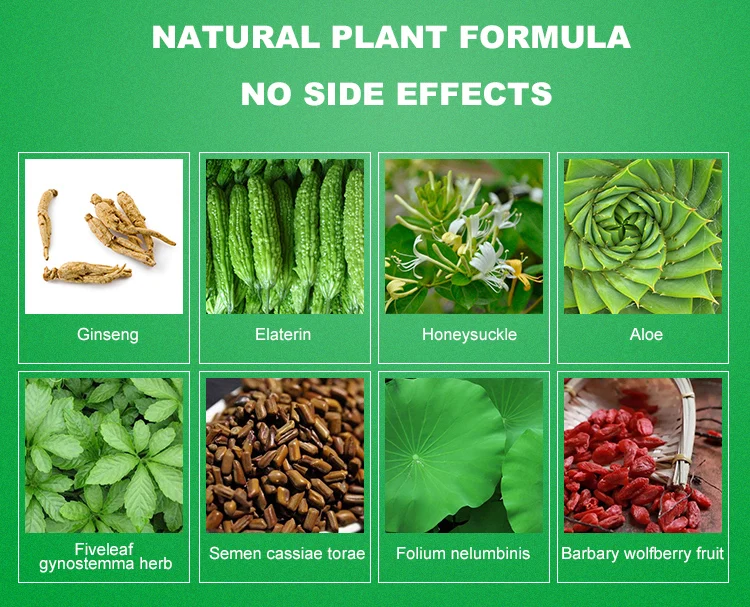 NATURAL PLANT FORMULA
NO SIDE EFFECTS

Ginseng

Elaterin

Honeysuckle

Aloe

Fiveleaf gynostemma herb

Semen cassiae torae

Folium nelumbinis

Barbary wolfberry fruit